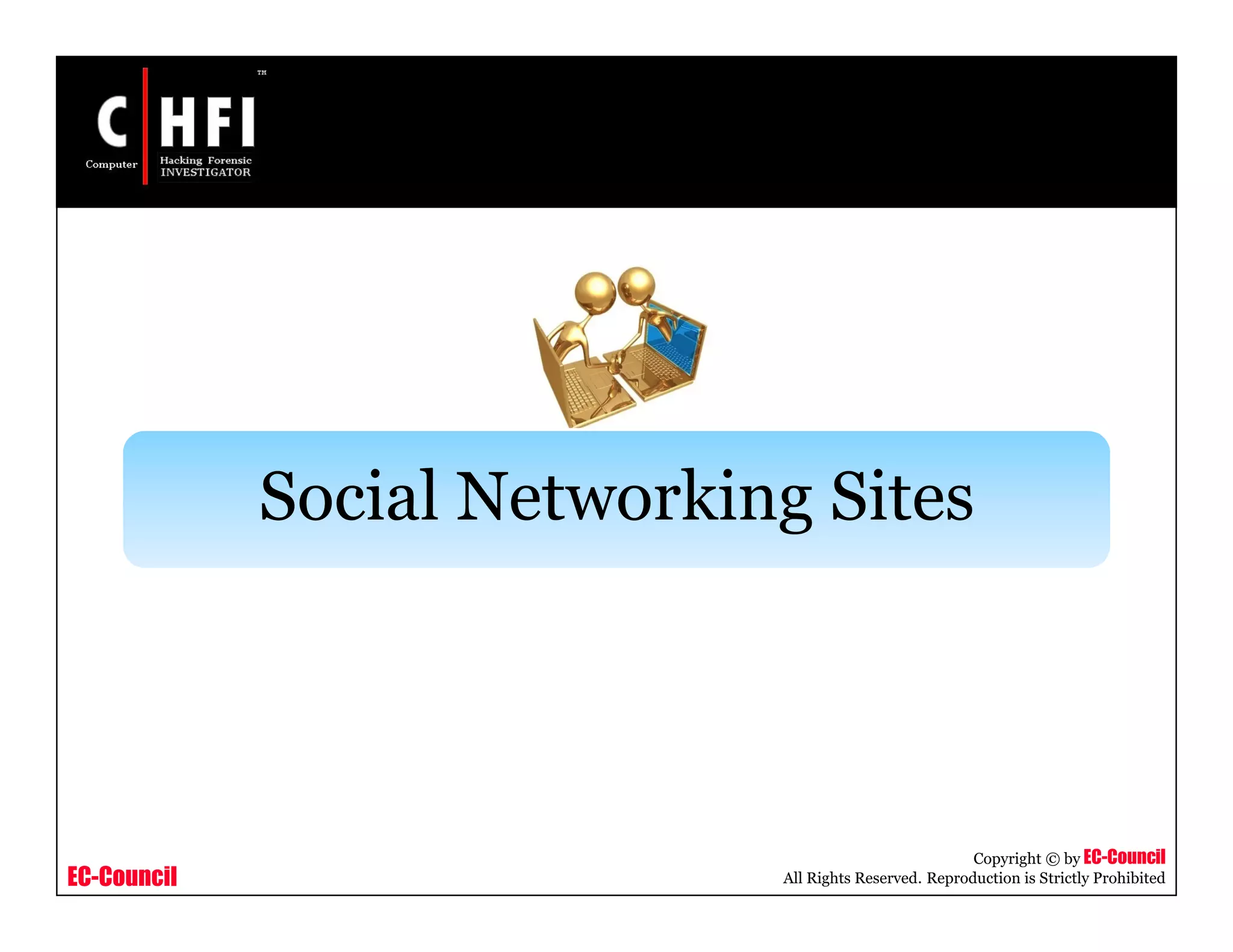 C HFI ™
Computer Hacking Forensic INVESTIGATOR

Social Networking Sites

EC-Council

Copyright © by EC-Council
All Rights Reserved. Reproduction is Strictly Prohibited